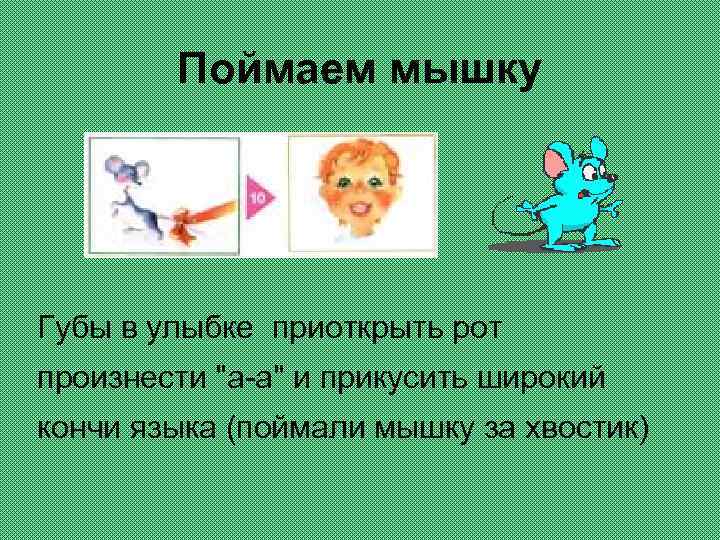 Поймаем мышку

10

Губы в улыбке  приоткрыть рот произнести "а-а" и прикусить широкий кончи языка (поймали мышку за хвостик)